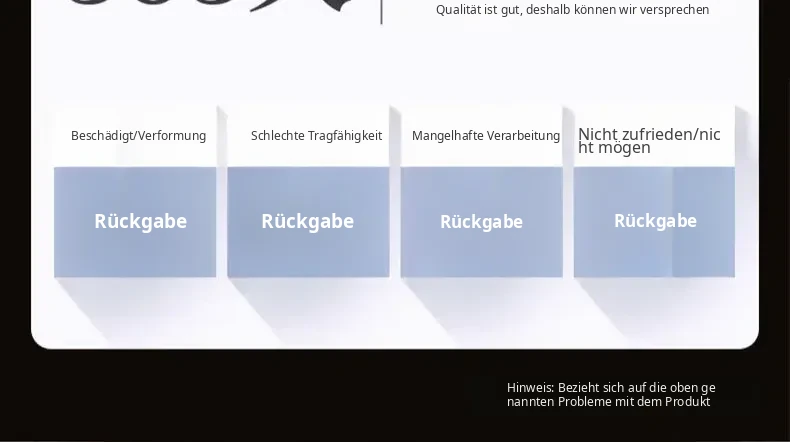 Qualität ist gut, deshalb können wir versprechen

Beschädigt/Verformung
Rückgabe

Schlechte Tragfähigkeit
Rückgabe

Mangelhafte Verarbeitung
Rückgabe

Nicht zufrieden/nicht mögen
Rückgabe

Hinweis: Bezieht sich auf die oben genannten Probleme mit dem Produkt